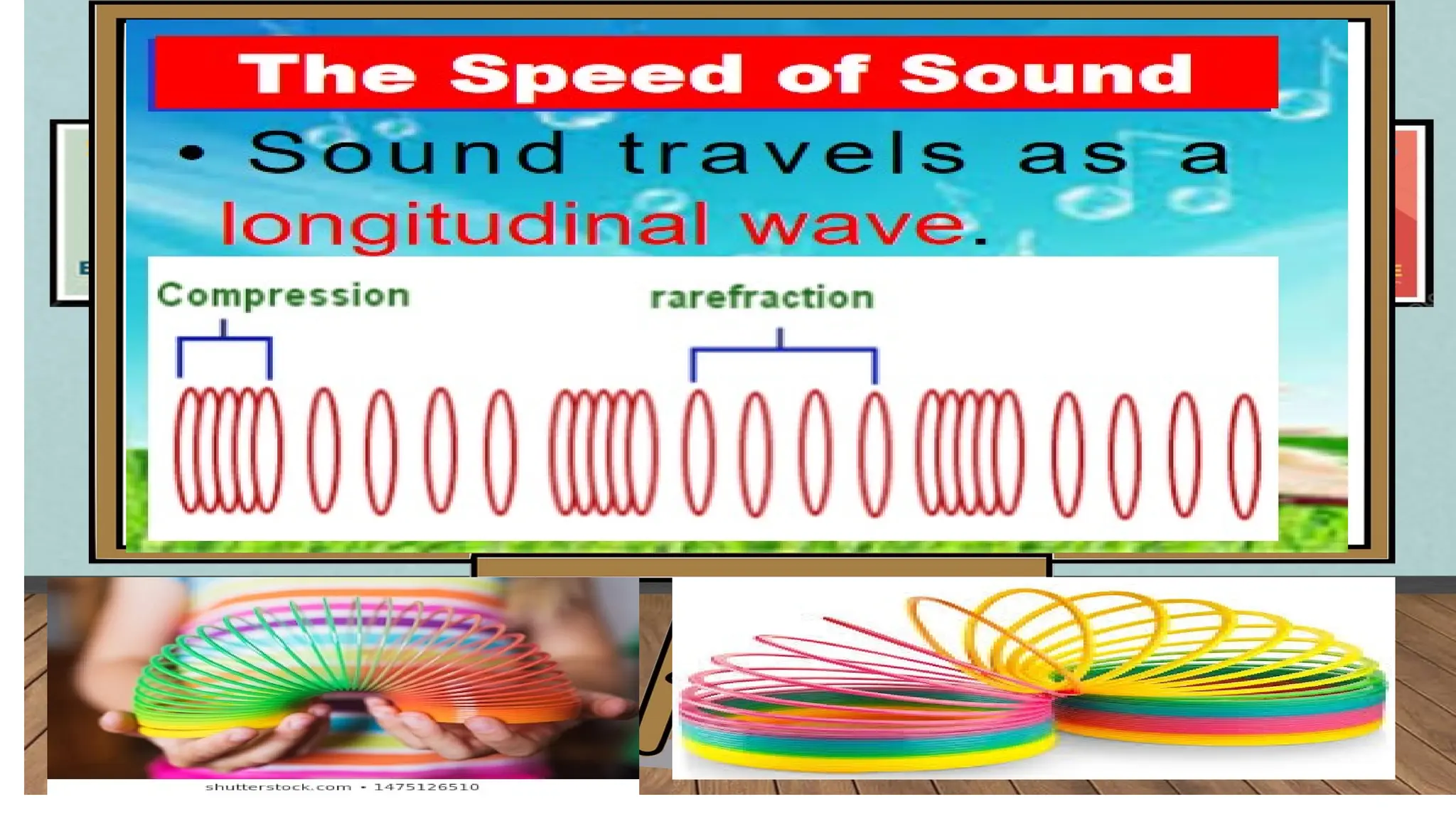 The Speed of Sound

• Sound travels as a longitudinal wave.

Compression

rarefraction

shutterstock.com • 1475126510